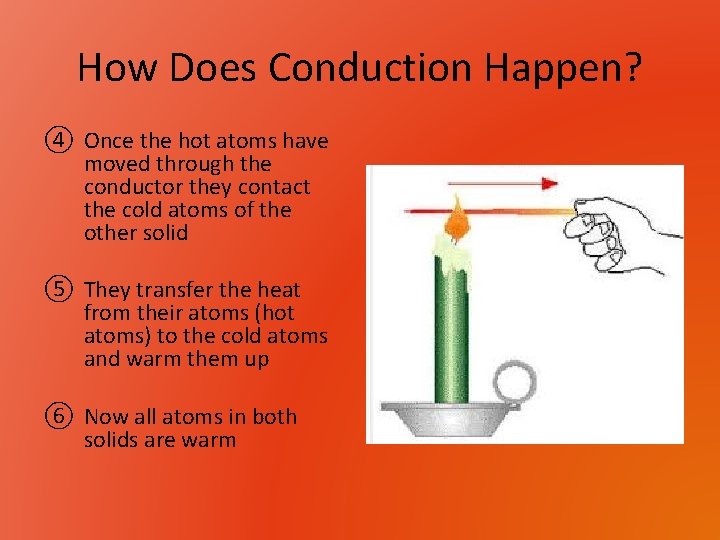 How Does Conduction Happen?

④ Once the hot atoms have moved through the conductor they contact the cold atoms of the other solid

⑤ They transfer the heat from their atoms (hot atoms) to the cold atoms and warm them up

⑥ Now all atoms in both solids are warm